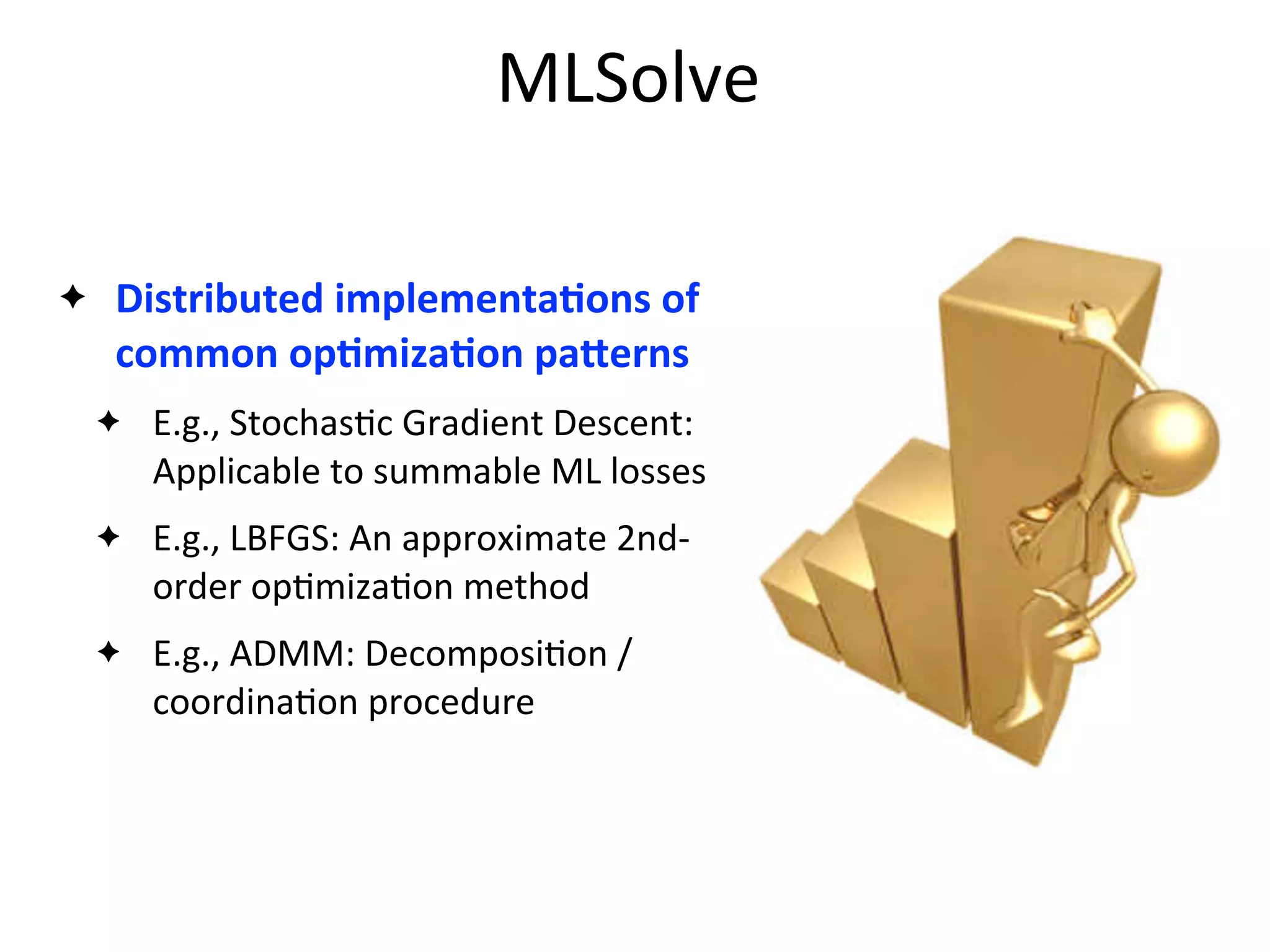 MLSolve

✦ Distributed implementations of common optimization patterns

✦ E.g., Stochastic Gradient Descent: Applicable to summable ML losses

✦ E.g., LBFGS: An approximate 2nd-order optimization method

✦ E.g., ADMM: Decomposition / coordination procedure